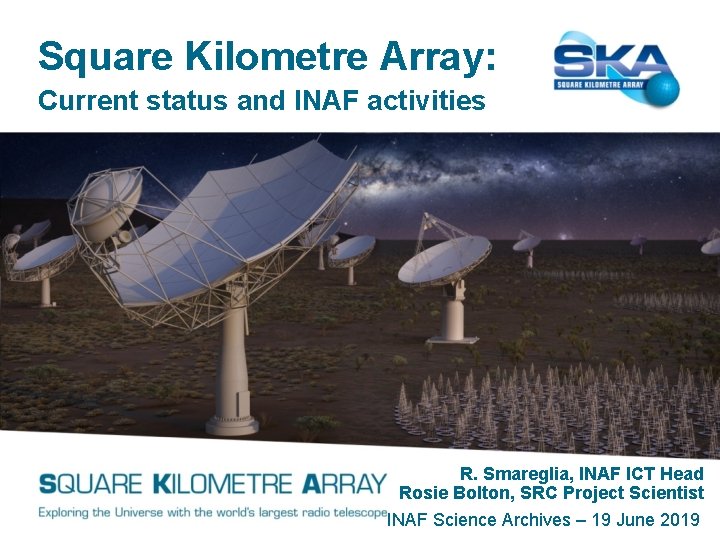 Square Kilometre Array:
Current status and INAF activities

SKA
SQUARE KILOMETRE ARRAY

SQUARE KILOMETRE ARRAY
Exploring the Universe with the world's largest radio telescope

R. Smareglia, INAF ICT Head
Rosie Bolton, SRC Project Scientist
INAF Science Archives – 19 June 2019